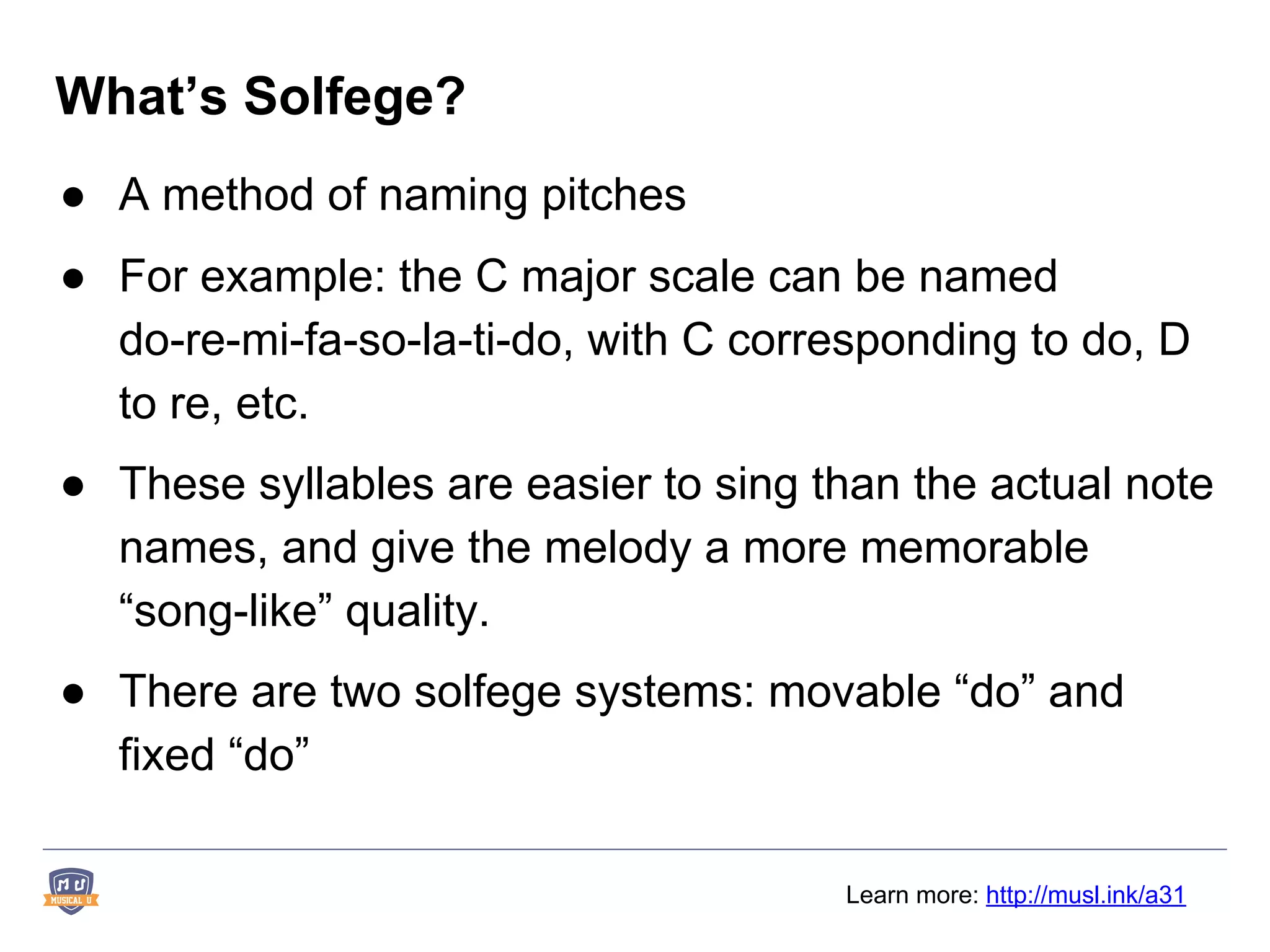 What’s Solfege?

● A method of naming pitches

● For example: the C major scale can be named do-re-mi-fa-so-la-ti-do, with C corresponding to do, D to re, etc.

● These syllables are easier to sing than the actual note names, and give the melody a more memorable “song-like” quality.

● There are two solfege systems: movable “do” and fixed “do”

MU MUSICAL U

Learn more: http://musl.ink/a31